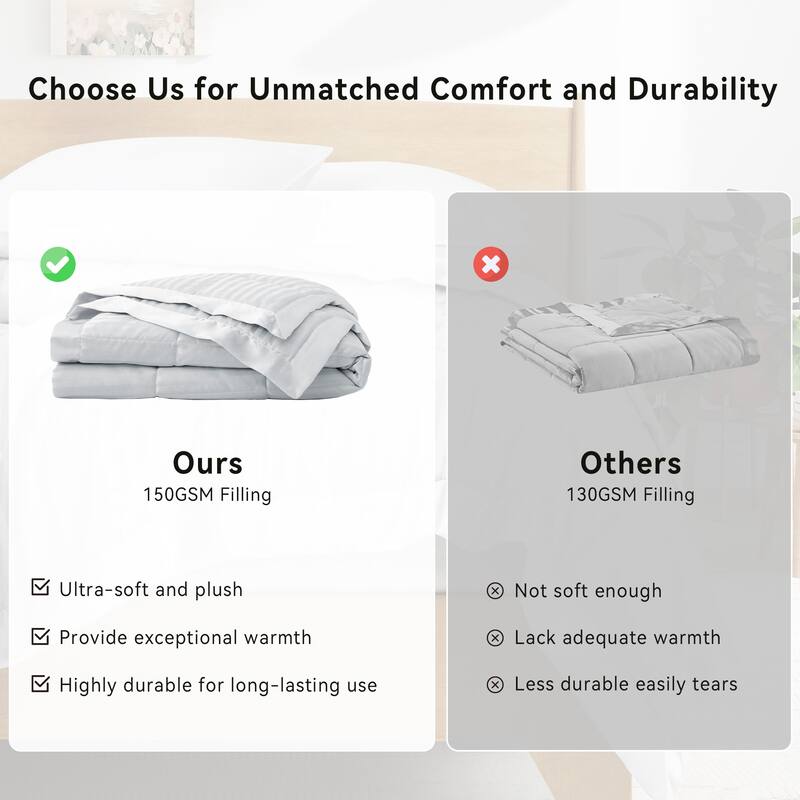 Choose Us for Unmatched Comfort and Durability

Ours
150GSM Filling

Ultra-soft and plush

Provide exceptional warmth

Highly durable for long-lasting use

Others
130GSM Filling

Not soft enough

Lack adequate warmth

Less durable easily tears